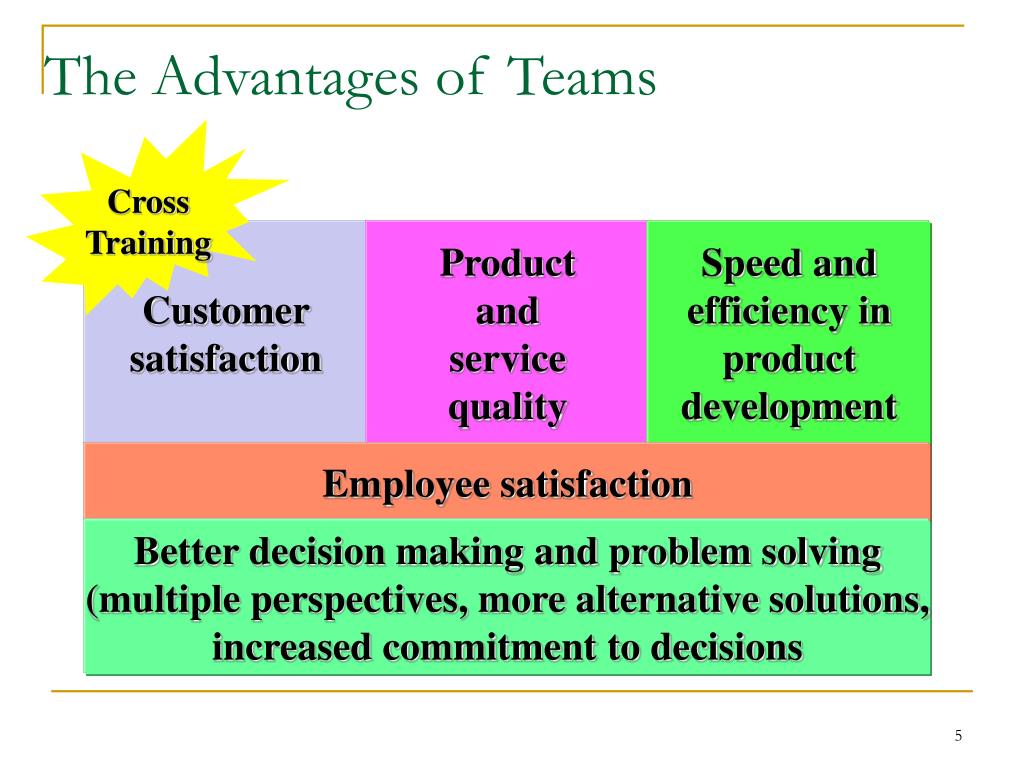 The Advantages of Teams

Cross Training

Customer satisfaction

Product and service quality

Speed and efficiency in product development

Employee satisfaction

Better decision making and problem solving (multiple perspectives, more alternative solutions, increased commitment to decisions

5